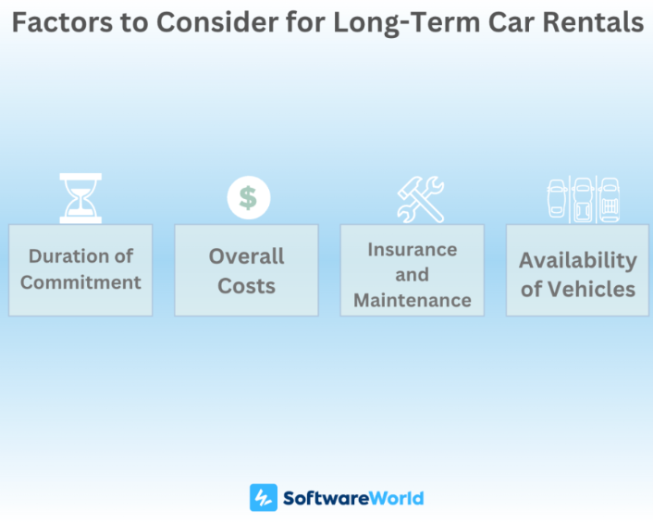 Factors to Consider for Long-Term Car Rentals

$

Duration of Commitment

Overall Costs

Insurance and Maintenance

Availability of Vehicles

SoftwareWorld